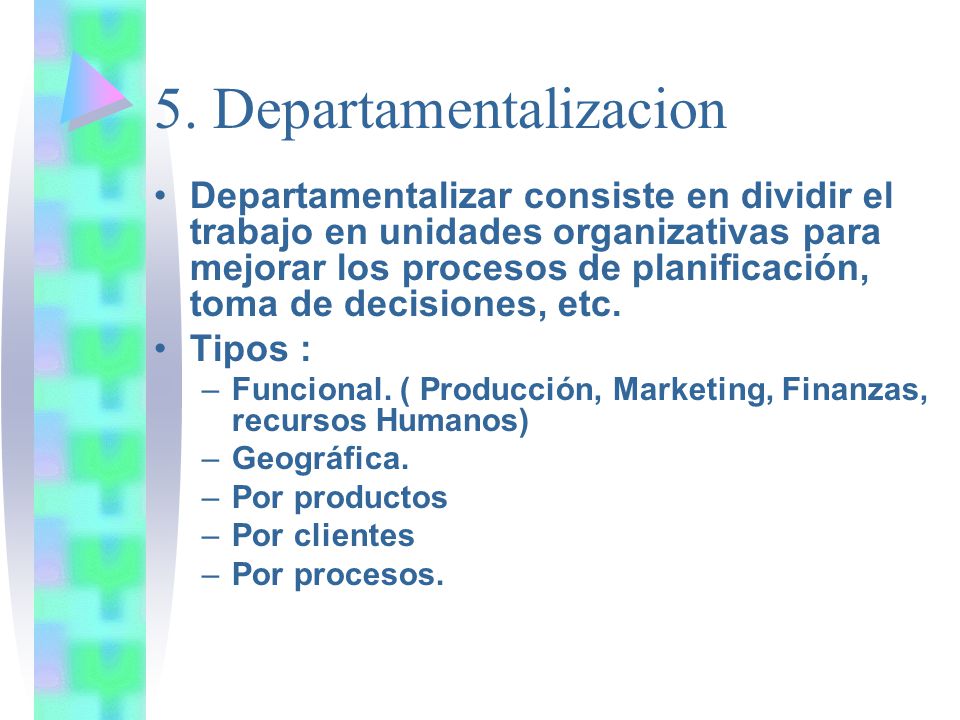 5. Departamentalizacion

• Departamentalizar consiste en dividir el trabajo en unidades organizativas para mejorar los procesos de planificación, toma de decisiones, etc.
• Tipos :
– Funcional. ( Producción, Marketing, Finanzas, recursos Humanos)
– Geográfica.
– Por productos
– Por clientes
– Por procesos.